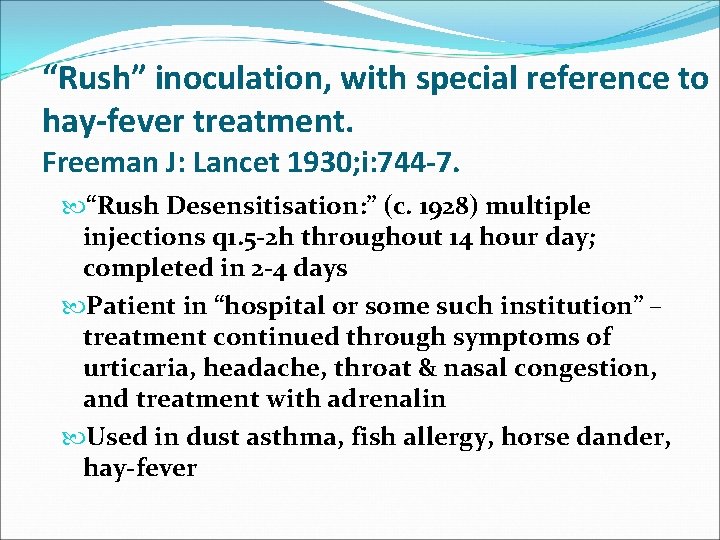 “Rush” inoculation, with special reference to hay-fever treatment.
Freeman J: Lancet 1930;i:744-7.

“Rush Desensitisation:” (c. 1928) multiple injections q1.5-2h throughout 14 hour day; completed in 2-4 days

Patient in “hospital or some such institution” – treatment continued through symptoms of urticaria, headache, throat & nasal congestion, and treatment with adrenalin

Used in dust asthma, fish allergy, horse dander, hay-fever